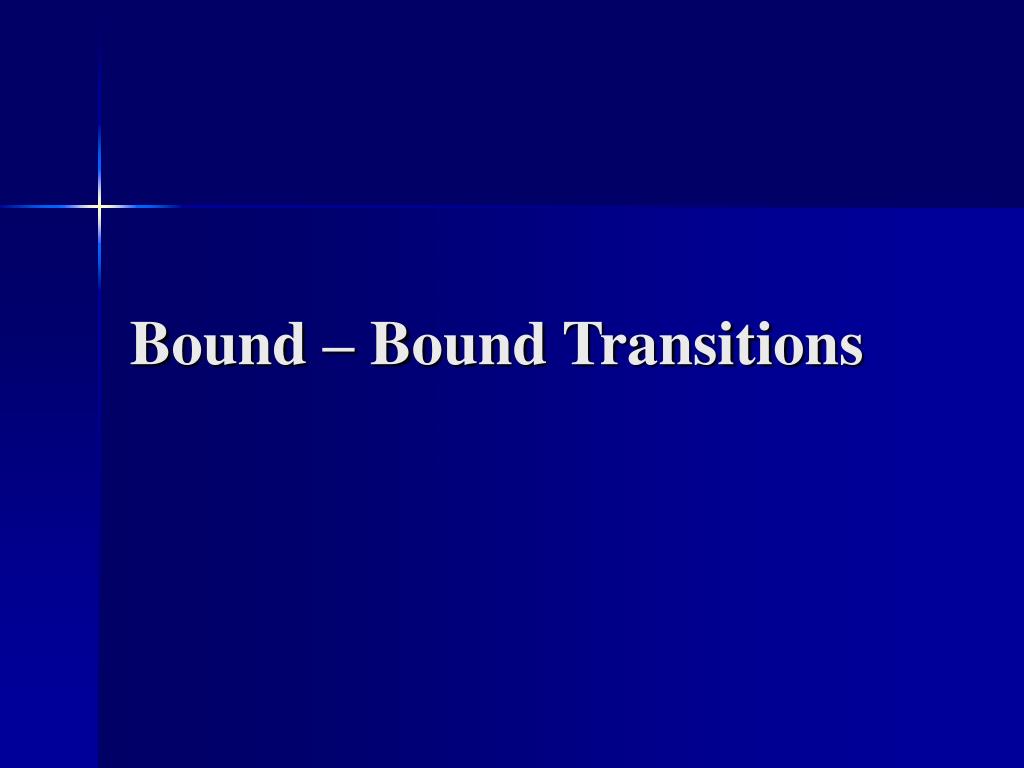 Bound – Bound Transitions